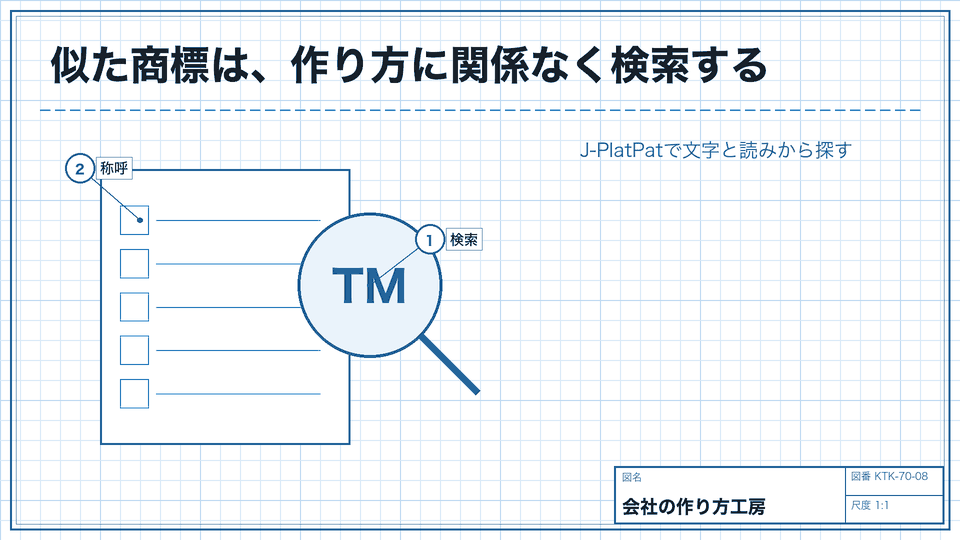 似た商標は、作り方に関係なく検索する

J-PlatPatで文字と読みから探す

2 称呼

1 検索

TM

図名
会社の作り方工房

図番 KTK-70-08
尺度 1:1